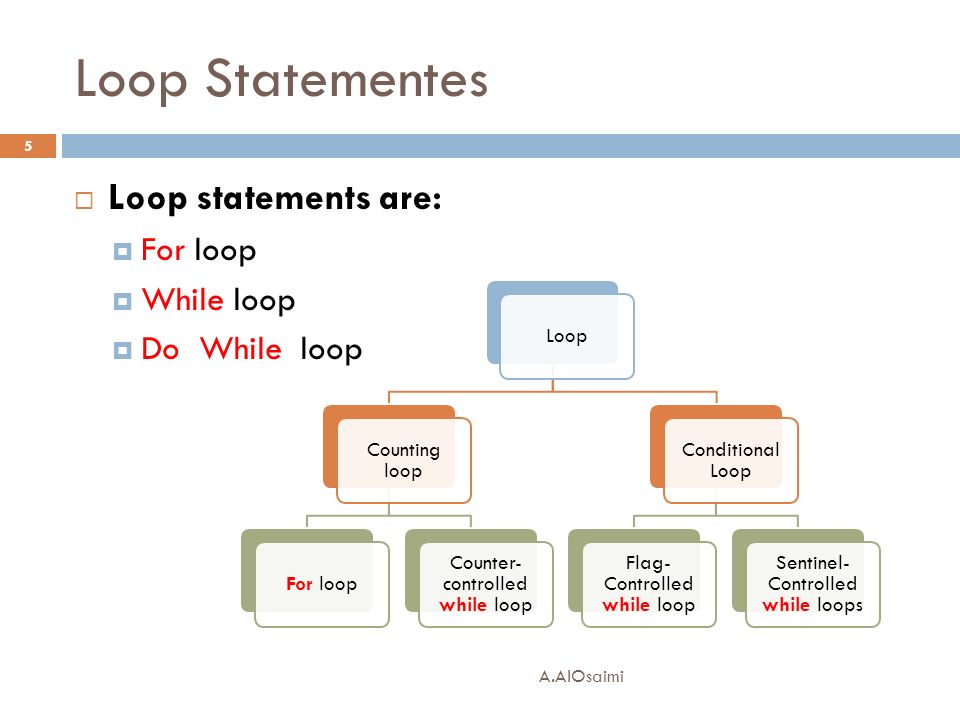 Loop Statementes

5

Loop statements are:

For loop

While loop

Do While loop

Loop

Counting loop

Conditional Loop

For loop

Counter-controlled while loop

Flag-Controlled while loop

Sentinel-Controlled while loops

A.AlOsaimi